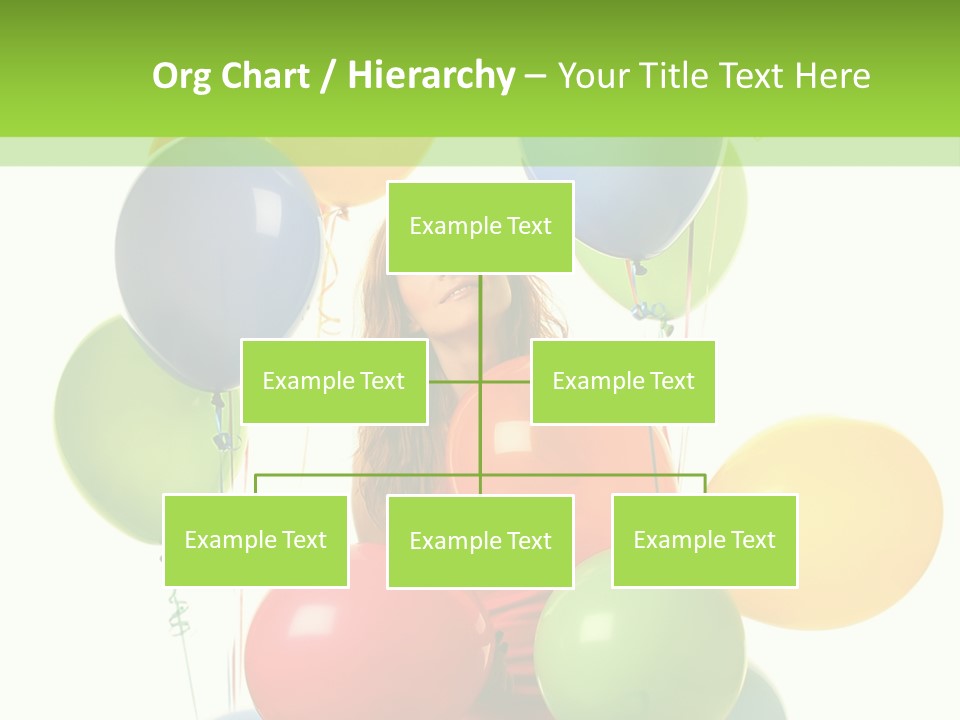 Org Chart / Hierarchy – Your Title Text Here

Example Text

Example Text

Example Text

Example Text

Example Text

Example Text